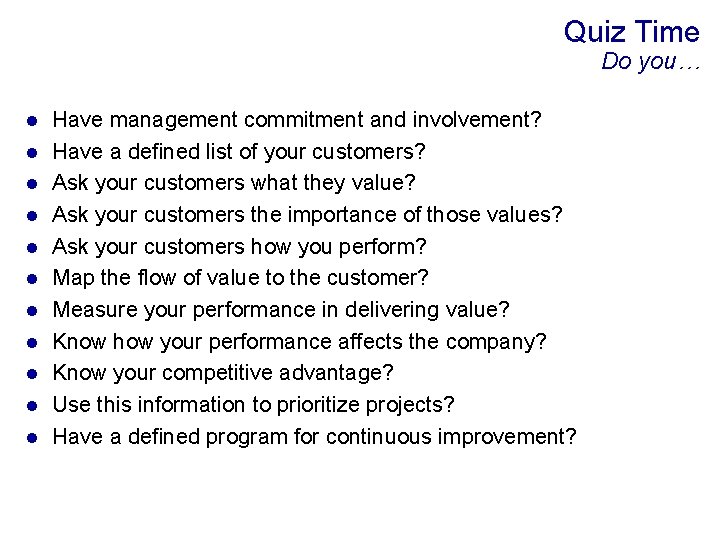 Quiz Time
Do you…

- Have management commitment and involvement?
- Have a defined list of your customers?
- Ask your customers what they value?
- Ask your customers the importance of those values?
- Ask your customers how you perform?
- Map the flow of value to the customer?
- Measure your performance in delivering value?
- Know how your performance affects the company?
- Know your competitive advantage?
- Use this information to prioritize projects?
- Have a defined program for continuous improvement?